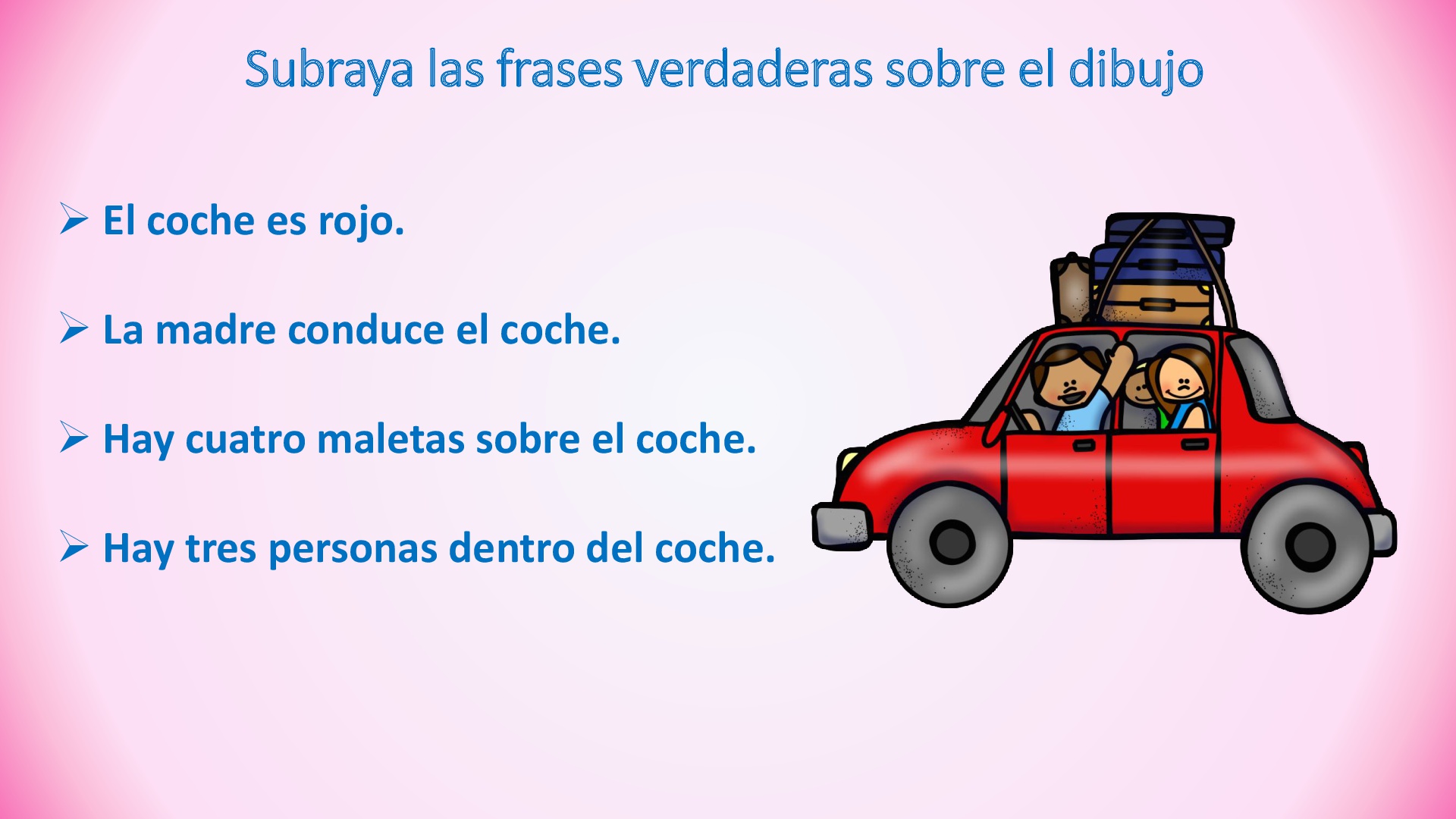 Subraya las frases verdaderas sobre el dibujo

➢ El coche es rojo.

➢ La madre conduce el coche.

➢ Hay cuatro maletas sobre el coche.

➢ Hay tres personas dentro del coche.